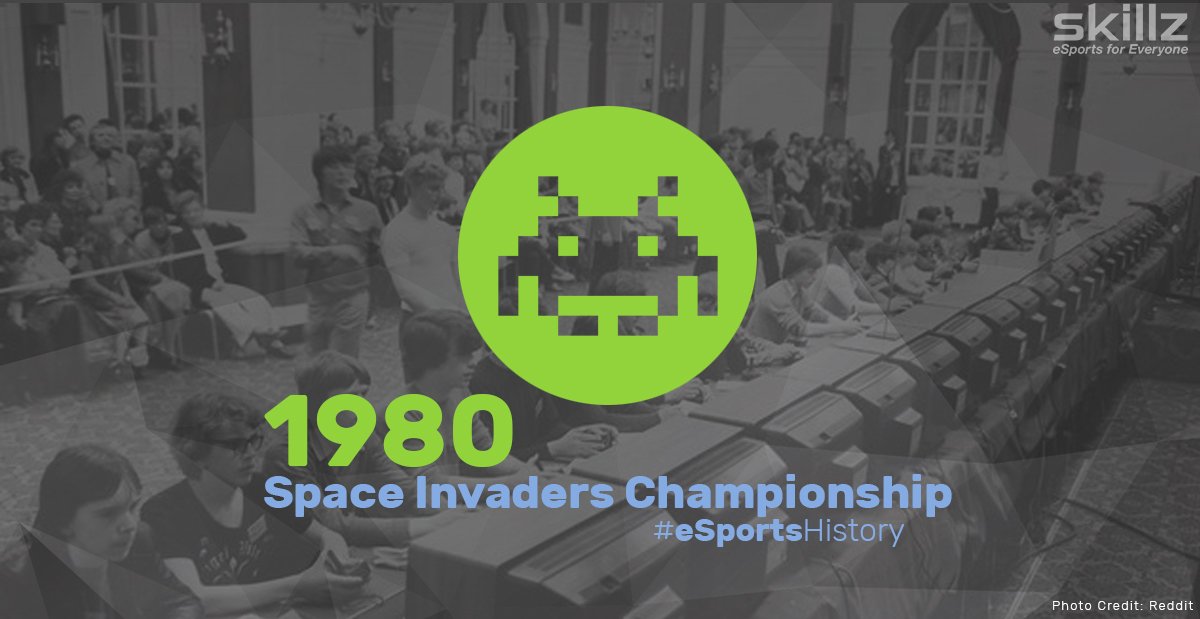 skillz
eSports for Everyone

1980
Space Invaders Championship
#eSportsHistory

Photo Credit: Reddit